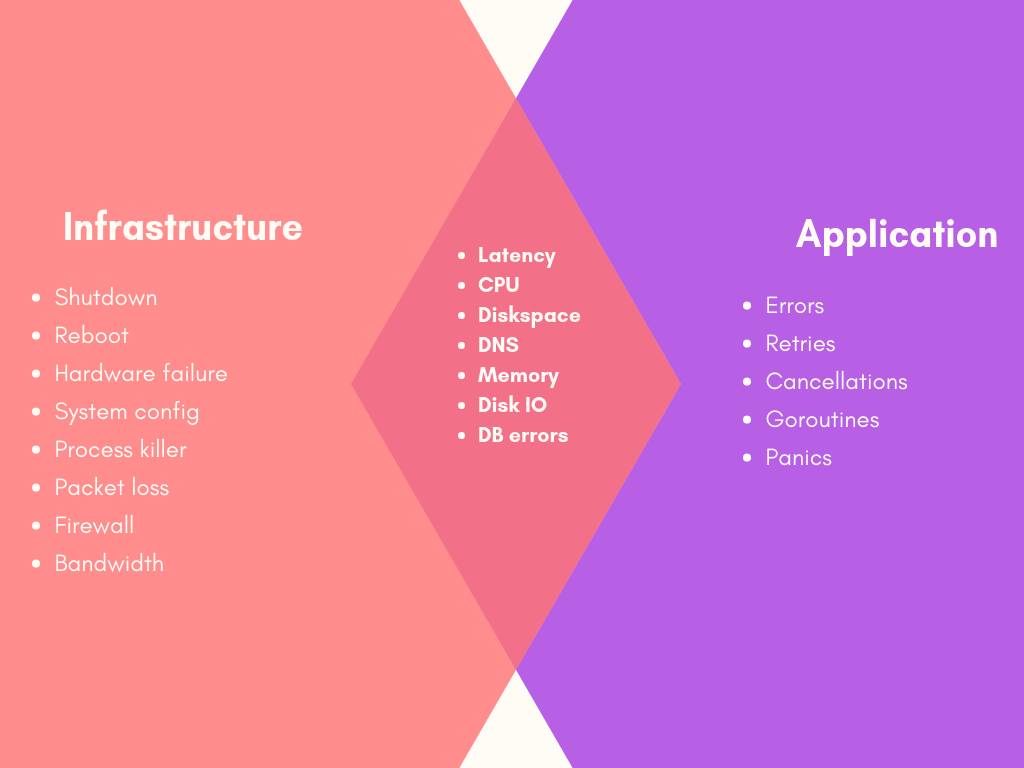 Infrastructure

- Shutdown
- Reboot
- Hardware failure
- System config
- Process killer
- Packet loss
- Firewall
- Bandwidth

- Latency
- CPU
- Diskspace
- DNS
- Memory
- Disk IO
- DB errors

Application

- Errors
- Retries
- Cancellations
- Goroutines
- Panics